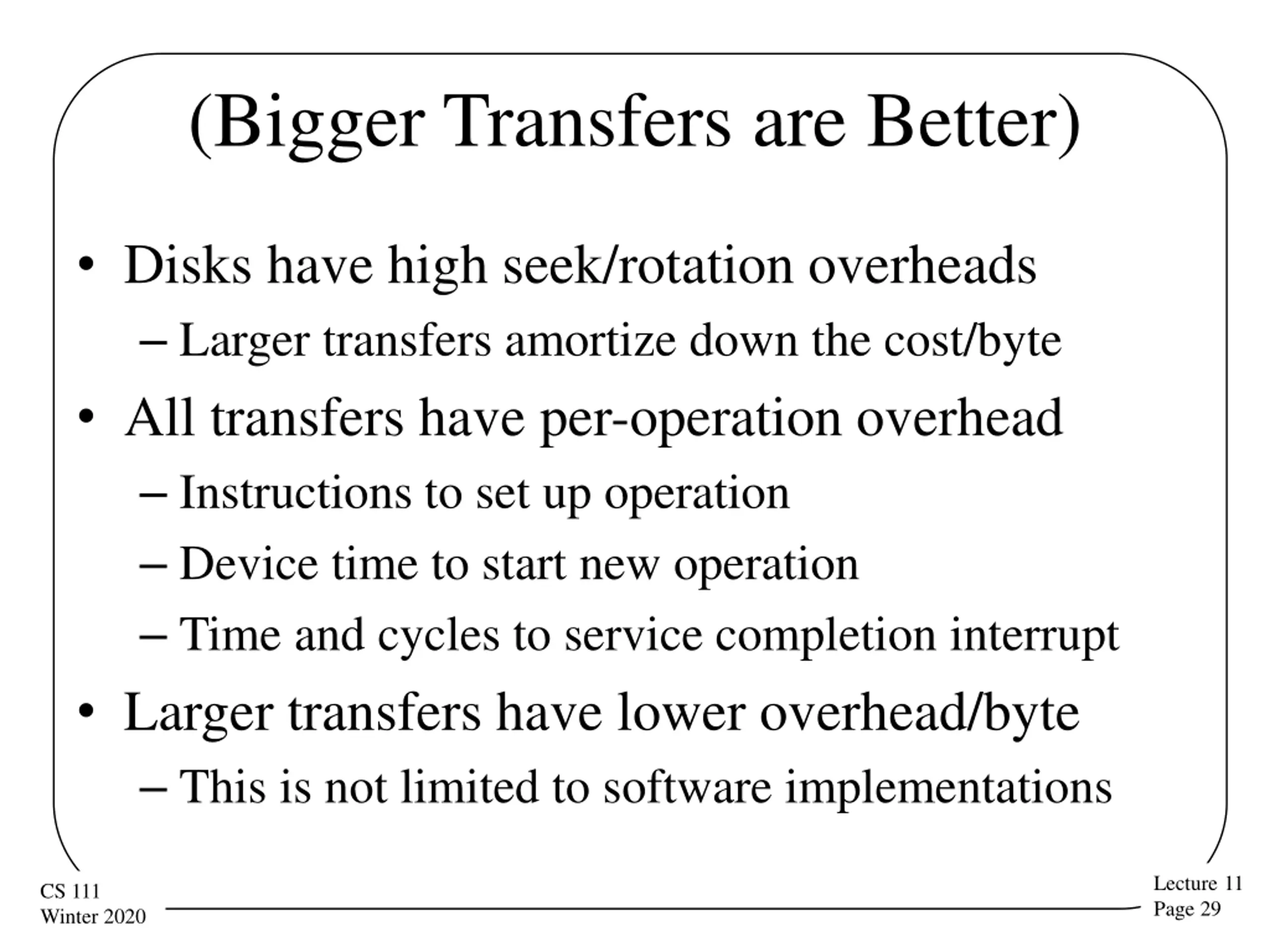 (Bigger Transfers are Better)

• Disks have high seek/rotation overheads
– Larger transfers amortize down the cost/byte
• All transfers have per-operation overhead
– Instructions to set up operation
– Device time to start new operation
– Time and cycles to service completion interrupt
• Larger transfers have lower overhead/byte
– This is not limited to software implementations

CS 111
Winter 2020

Lecture 11
Page 29